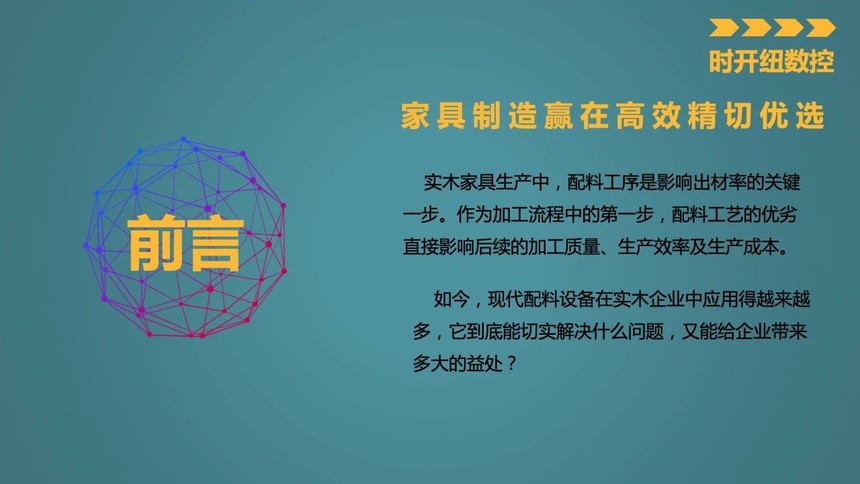 时开纽数控

家具制造赢在高效精切优选

前言

实木家具生产中，配料工序是影响出材率的关键一步。作为加工流程中的第一步，配料工艺的优劣直接影响后续的加工质量、生产效率及生产成本。

如今，现代配料设备在实木企业中应用得越来越多，它到底能切实解决什么问题，又能给企业带来多大的益处？